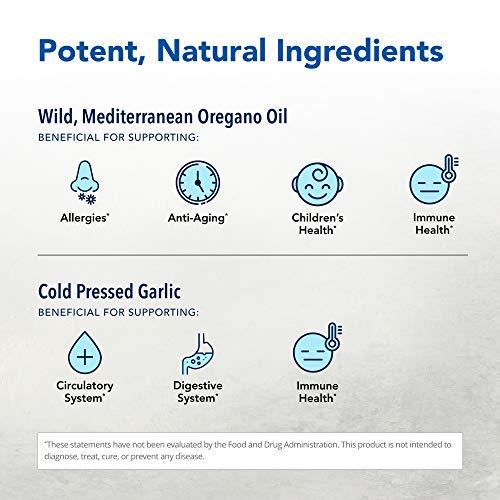 Potent, Natural Ingredients

Wild, Mediterranean Oregano Oil
BENEFICIAL FOR SUPPORTING:

Allergies*

Anti-Aging*

Children's Health*

Immune Health*

Cold Pressed Garlic
BENEFICIAL FOR SUPPORTING:

Circulatory System*

Digestive System*

Immune Health*

*These statements have not been evaluated by the Food and Drug Administration. This product is not intended to diagnose, treat, cure, or prevent any disease.